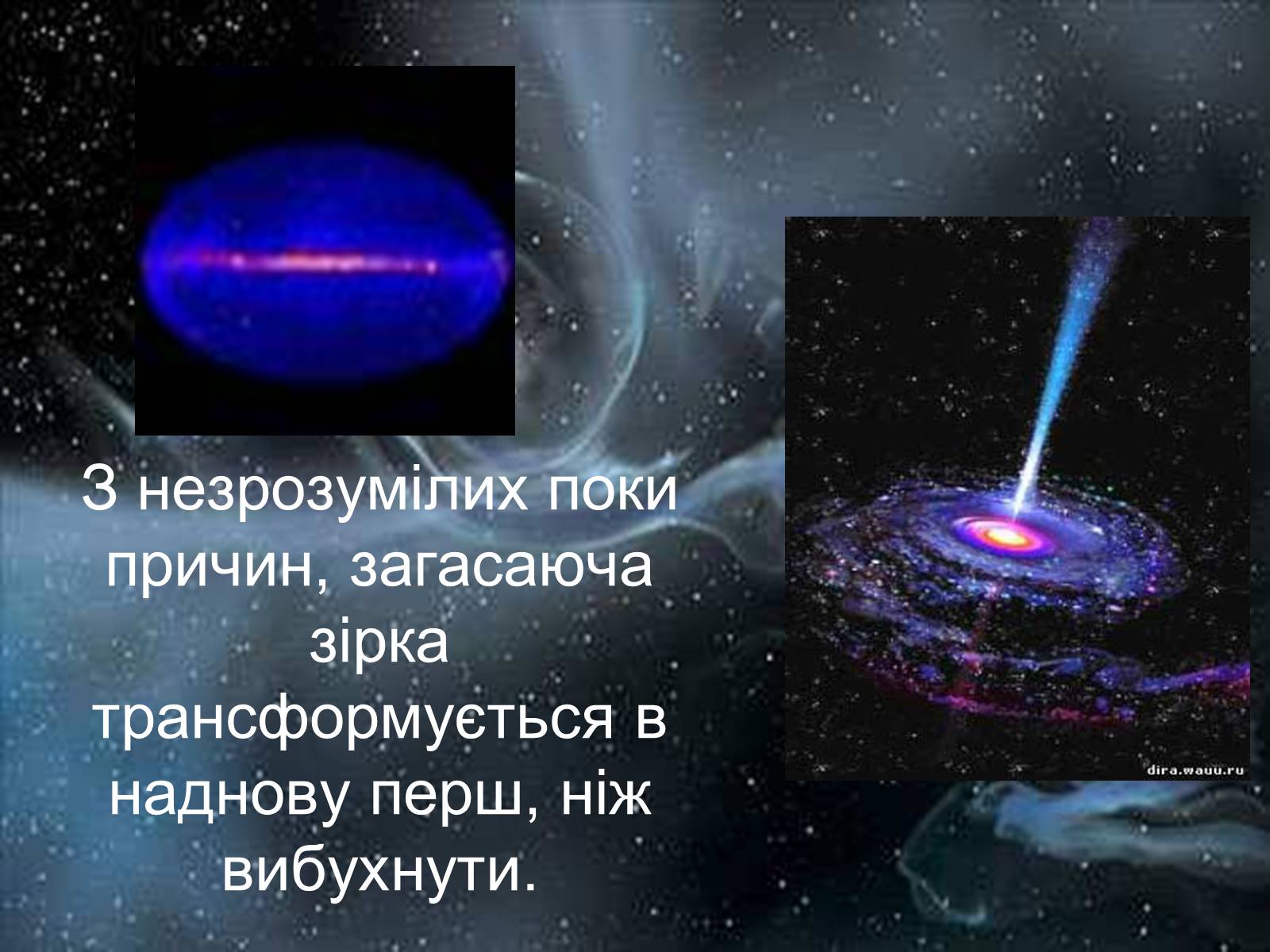 З незрозумілих поки причин, загасаюча зірка трансформується в наднову перш, ніж вибухнути.

dira.wauu.ru